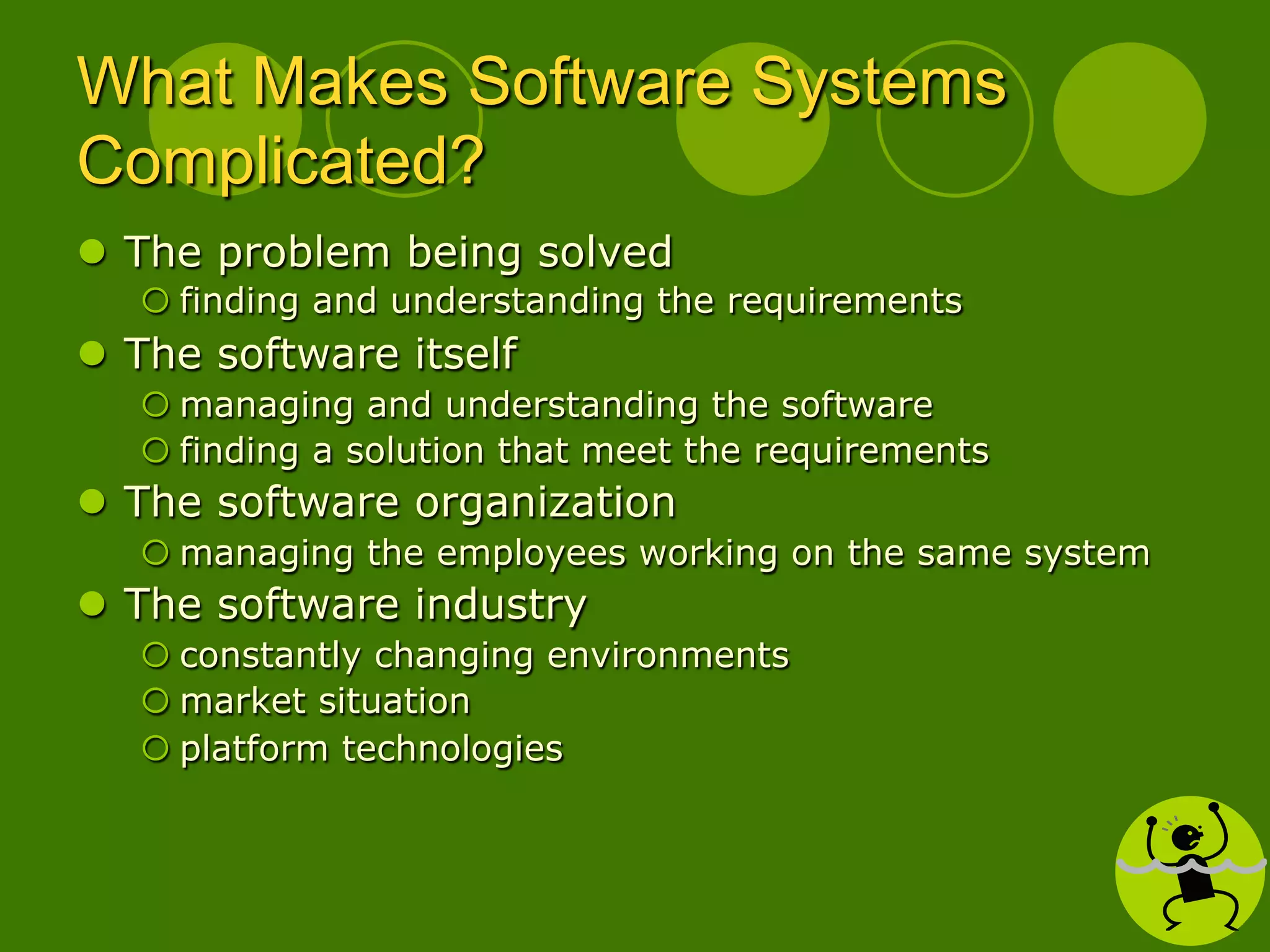 What Makes Software Systems Complicated?

- The problem being solved
  - finding and understanding the requirements
- The software itself
  - managing and understanding the software
  - finding a solution that meet the requirements
- The software organization
  - managing the employees working on the same system
- The software industry
  - constantly changing environments
  - market situation
  - platform technologies